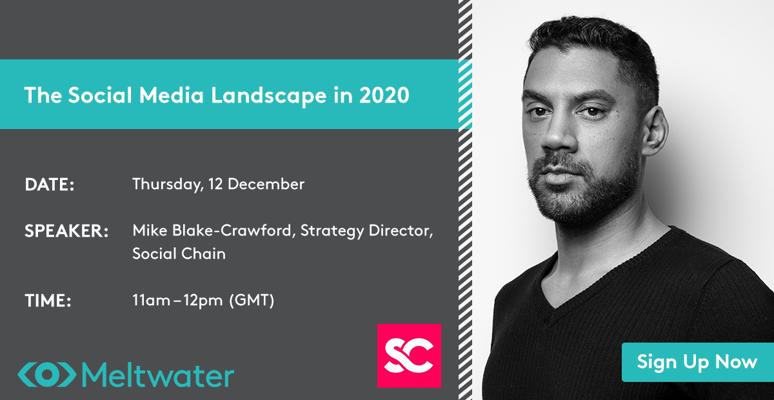 The Social Media Landscape in 2020

DATE: Thursday, 12 December

SPEAKER: Mike Blake-Crawford, Strategy Director, Social Chain

TIME: 11am – 12pm (GMT)

Meltwater

SC

Sign Up Now